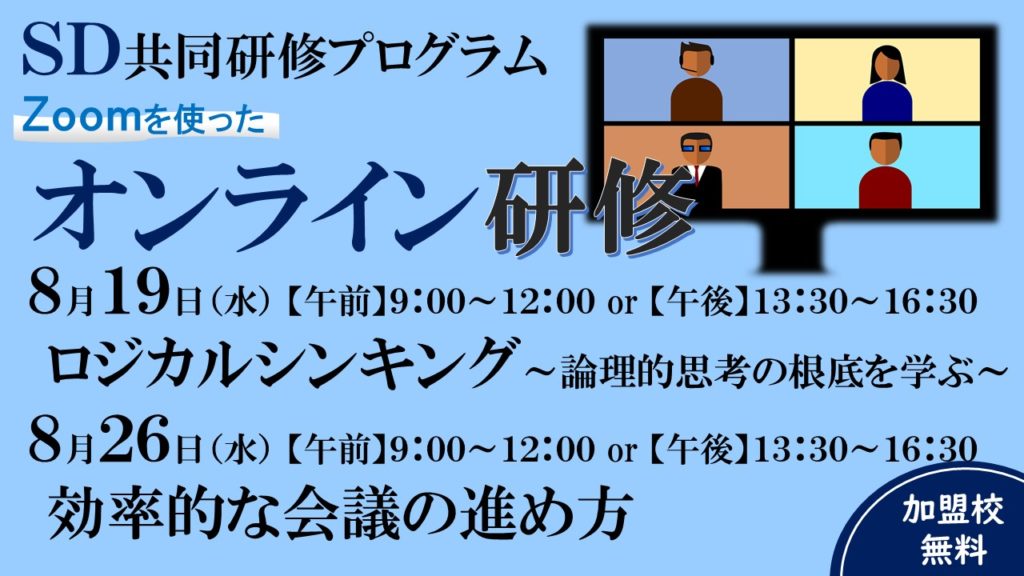 SD共同研修プログラム

Zoomを使った

オンライン研修

8月19日（水）【午前】9:00～12:00 or【午後】13:30～16:30

ロジカルシンキング～論理的思考の根底を学ぶ～

8月26日（水）【午前】9:00～12:00 or【午後】13:30～16:30

効率的な会議の進め方

加盟校
無料